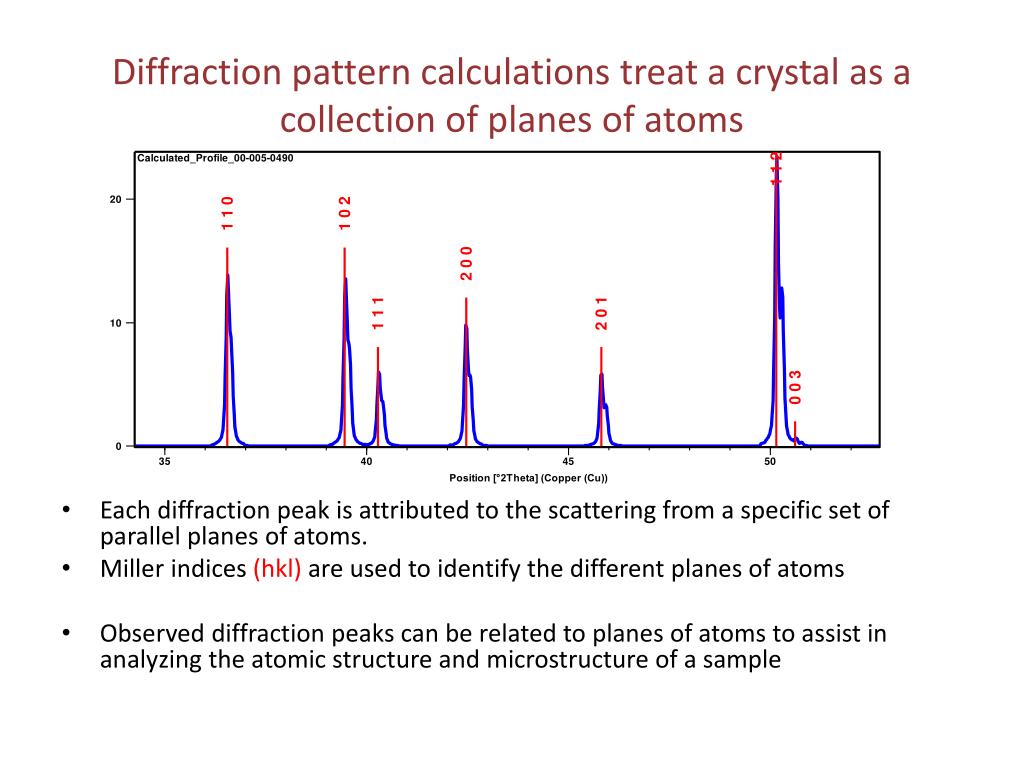 Diffraction pattern calculations treat a crystal as a collection of planes of atoms

Calculated_Profile_00-005-0490

20

10

0

1 1 0

1 0 2

1 1 1

2 0 0

2 0 1

1 1 2

0 0 3

35

40

45

50

Position [°2Theta] (Copper (Cu))

• Each diffraction peak is attributed to the scattering from a specific set of parallel planes of atoms.
• Miller indices (hkl) are used to identify the different planes of atoms

• Observed diffraction peaks can be related to planes of atoms to assist in analyzing the atomic structure and microstructure of a sample